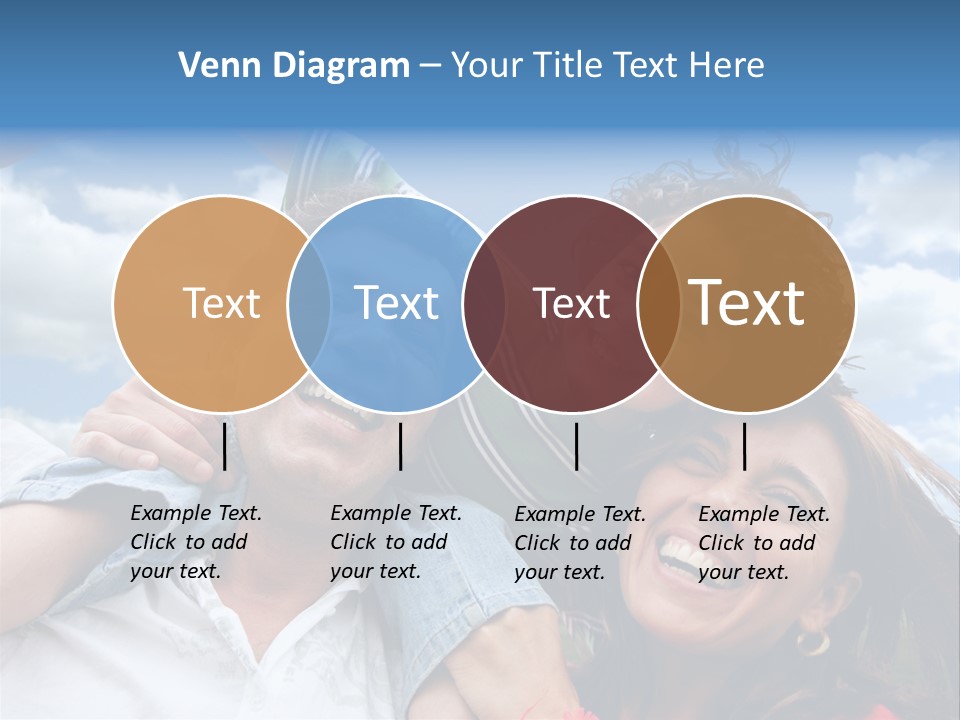 Venn Diagram – Your Title Text Here

Text

Text

Text

Text

Example Text. Click to add your text.

Example Text. Click to add your text.

Example Text. Click to add your text.

Example Text. Click to add your text.